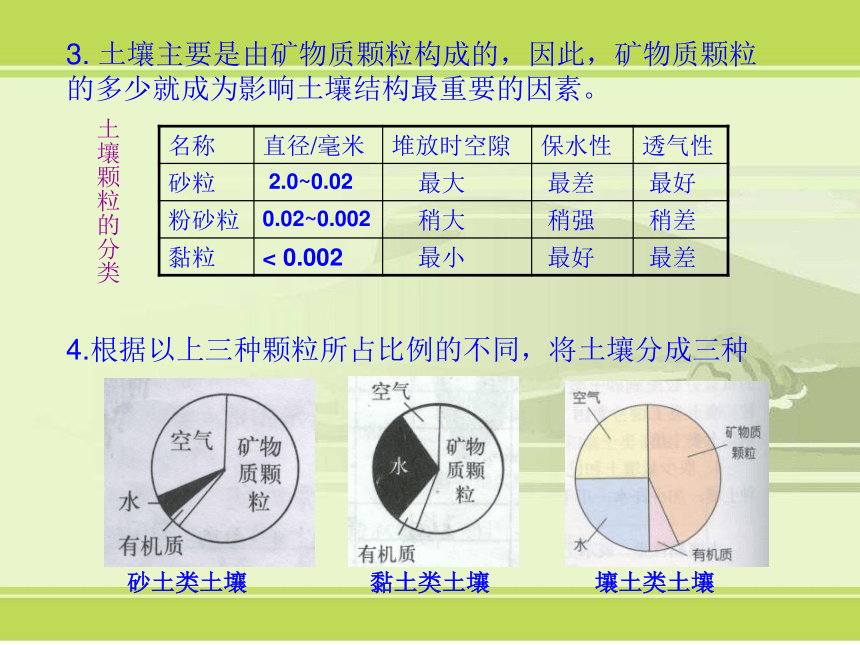 3. 土壤主要是由矿物质颗粒构成的，因此，矿物质颗粒的多少就成为影响土壤结构最重要的因素。

土壤颗粒的分类

| 名称 | 直径/毫米 | 堆放时空隙 | 保水性 | 透气性 |
|---|---|---|---|---|
| 砂粒 | 2.0~0.02 | 最大 | 最差 | 最好 |
| 粉砂粒 | 0.02~0.002 | 稍大 | 稍强 | 稍差 |
| 黏粒 | < 0.002 | 最小 | 最好 | 最差 |

4.根据以上三种颗粒所占比例的不同，将土壤分成三种

空气
矿物质颗粒
水
有机质
砂土类土壤

空气
水
矿物质颗粒
有机质
黏土类土壤

空气
矿物质颗粒
水
有机质
壤土类土壤